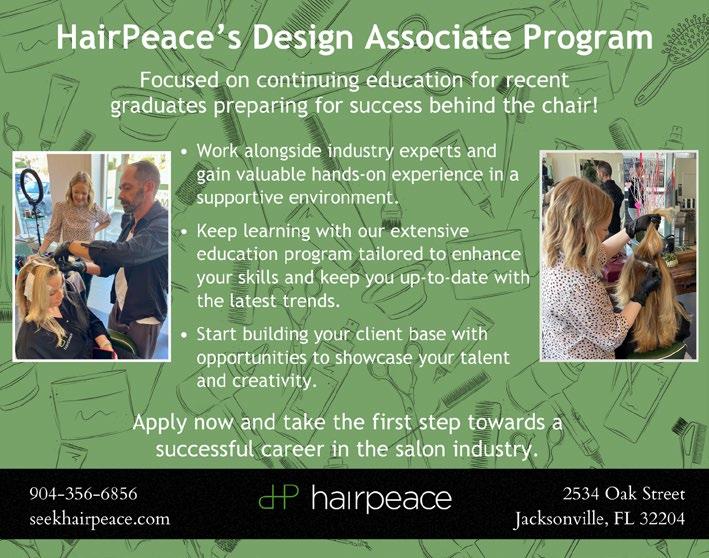 HairPeace's Design Associate Program

Focused on continuing education for recent graduates preparing for success behind the chair!

• Work alongside industry experts and gain valuable hands-on experience in a supportive environment.

• Keep learning with our extensive education program tailored to enhance your skills and keep you up-to-date with the latest trends.

• Start building your client base with opportunities to showcase your talent and creativity.

Apply now and take the first step towards a successful career in the salon industry.

904-356-6856
seekhairpeace.com

dP hairpeace

2534 Oak Street
Jacksonville, FL 32204